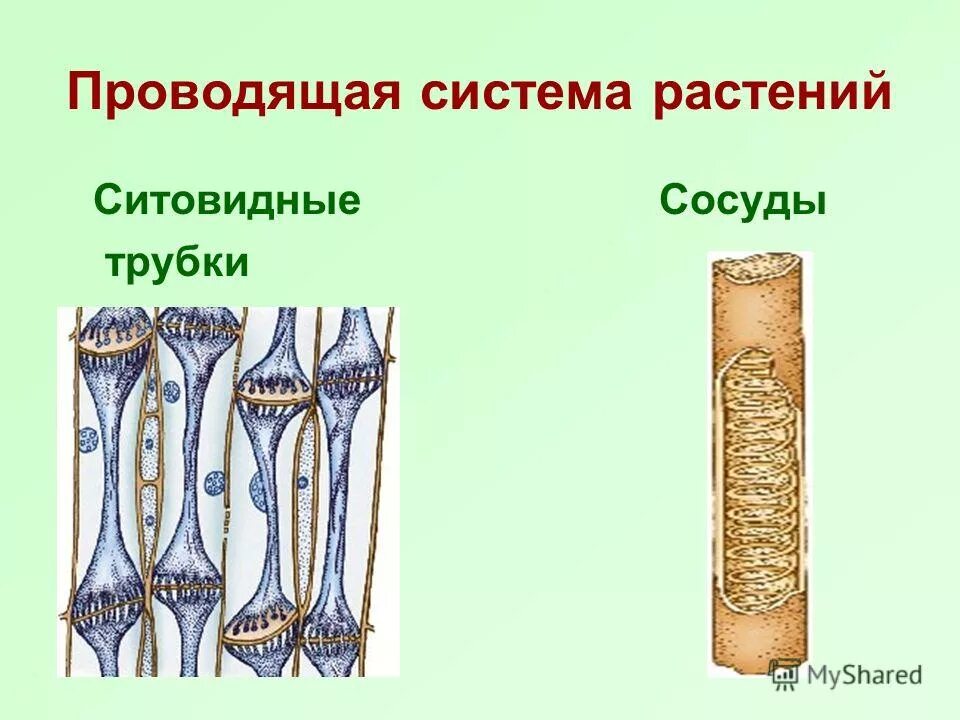 Проводящая система растений

Ситовидные трубки

Сосуды

MyShared